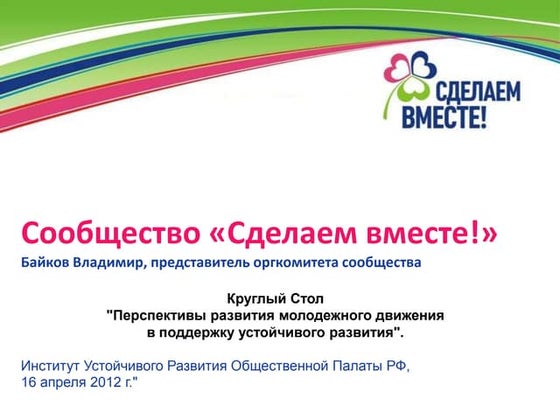 СДЕЛАЕМ ВМЕСТЕ!

Сообщество «Сделаем вместе!»

Байков Владимир, представитель оргкомитета сообщества

Круглый Стол
"Перспективы развития молодежного движения в поддержку устойчивого развития".

Институт Устойчивого Развития Общественной Палаты РФ, 16 апреля 2012 г."